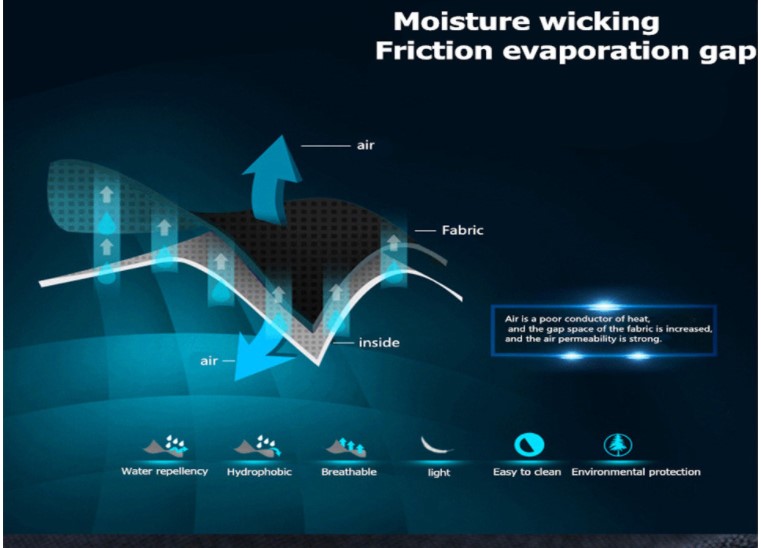 Moisture wicking
Friction evaporation gap

air

Fabric

inside

air

Air is a poor conductor of heat, and the gap space of the fabric is increased, and the air permeability is strong.

Water repellency
Hydrophobic
Breathable
light
Easy to clean
Environmental protection